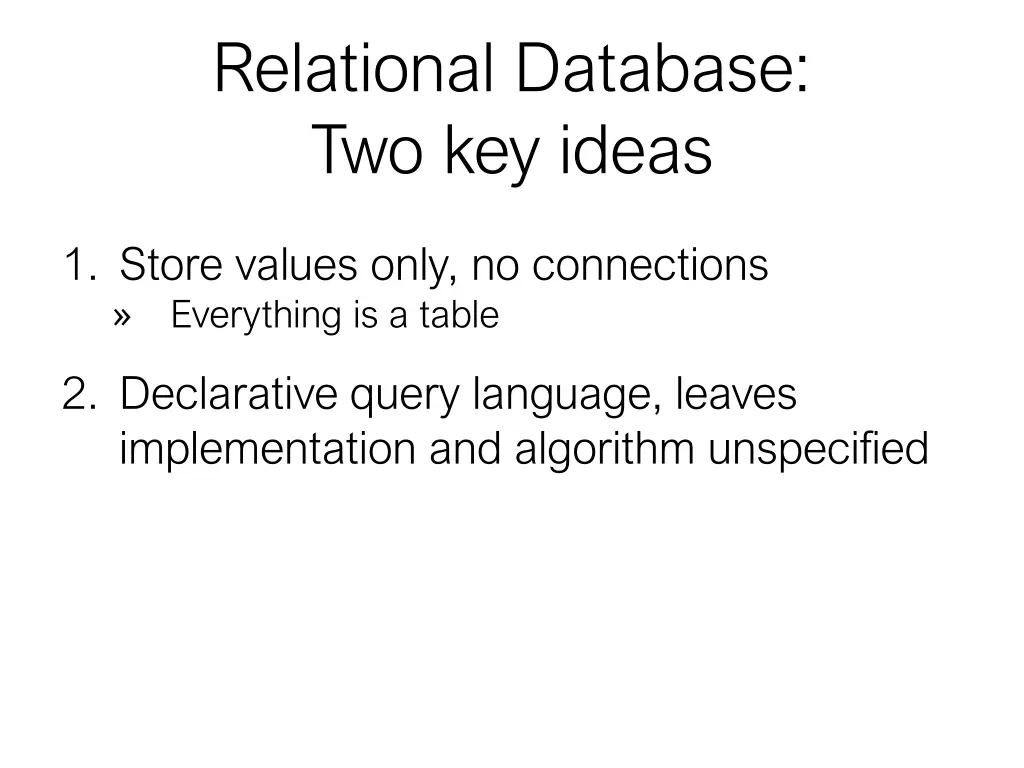 Relational Database:
Two key ideas

1. Store values only, no connections
» Everything is a table

2. Declarative query language, leaves implementation and algorithm unspecified